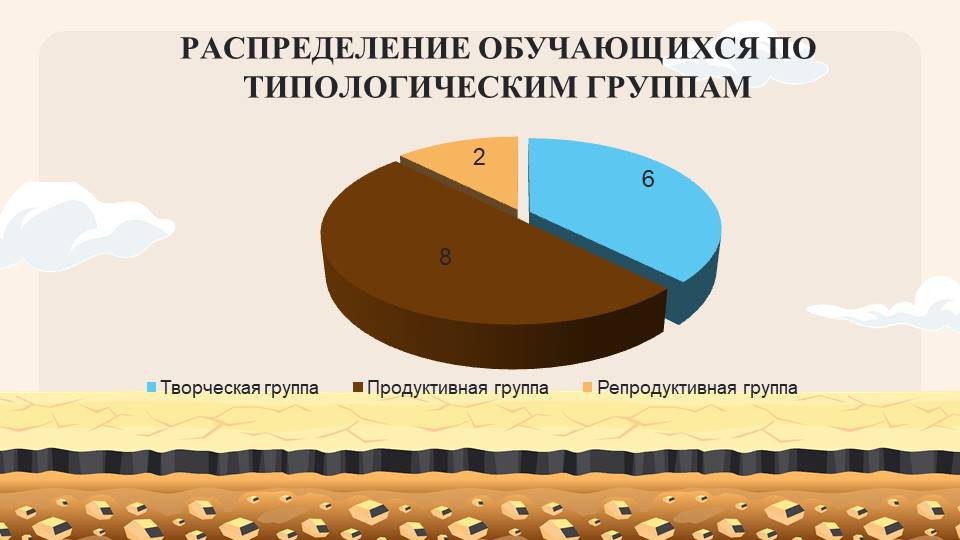 РАСПРЕДЕЛЕНИЕ ОБУЧАЮЩИХСЯ ПО ТИПОЛОГИЧЕСКИМ ГРУППАМ

2

6

8

Творческая группа Продуктивная группа Репродуктивная группа